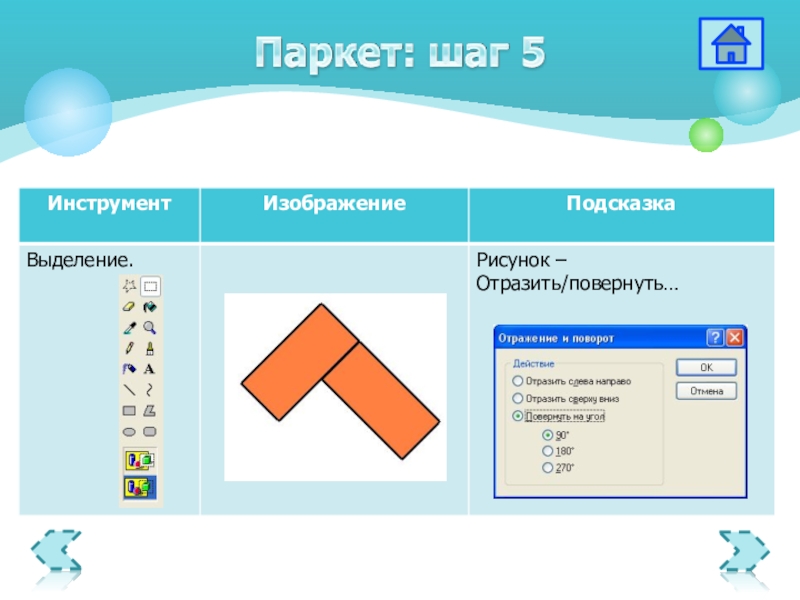 Паркет: шаг 5

| Инструмент | Изображение | Подсказка |
|---|---|---|
| Выделение. A | | Рисунок – Отразить/повернуть… Отражение и поворот ? Действие Отразить слева направо Отразить сверху вниз Повернуть на угол 90° 180° 270° OK Отмена |